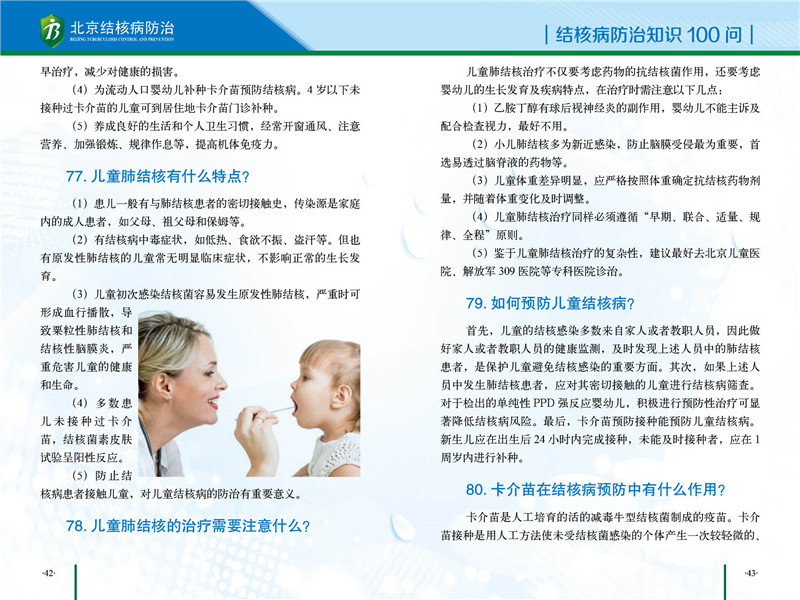 北京结核病防治
BEIJING TUBERCULOSIS CONTROL AND PREVENTION

| 结核病防治知识 100 问 |

早治疗，减少对健康的损害。

（4）为流动人口婴幼儿补种卡介苗预防结核病。4 岁以下未接种过卡介苗的儿童可到居住地卡介苗门诊补种。

（5）养成良好的生活和个人卫生习惯，经常开窗通风、注意营养、加强锻炼、规律作息等，提高机体免疫力。

77. 儿童肺结核有什么特点?

（1）患儿一般有与肺结核患者的密切接触史，传染源是家庭内的成人患者，如父母、祖父母和保姆等。

（2）有结核病中毒症状，如低热、食欲不振、盗汗等。但也有原发性肺结核的儿童常无明显临床症状，不影响正常的生长发育。

（3）儿童初次感染结核菌容易发生原发性肺结核，严重时可形成血行播散，导致粟粒性肺结核和结核性脑膜炎，严重危害儿童的健康和生命。

（4）多数患儿未接种过卡介苗，结核菌素皮肤试验呈阳性反应。

（5）防止结核病患者接触儿童，对儿童结核病的防治有重要意义。

78. 儿童肺结核的治疗需要注意什么?

·42·

儿童肺结核治疗不仅要考虑药物的抗结核菌作用，还要考虑婴幼儿的生长发育及疾病特点，在治疗时需注意以下几点：

（1）乙胺丁醇有球后视神经炎的副作用，婴幼儿不能主诉及配合检查视力，最好不用。

（2）小儿肺结核多为新近感染，防止脑膜受侵最为重要，首选易透过脑脊液的药物等。

（3）儿童体重差异明显，应严格按照体重确定抗结核药物剂量，并随着体重变化及时调整。

（4）儿童肺结核治疗同样必须遵循“早期、联合、适量、规律、全程”原则。

（5）鉴于儿童肺结核治疗的复杂性，建议最好去北京儿童医院、解放军 309 医院等专科医院诊治。

79. 如何预防儿童结核病?

首先，儿童的结核感染多数来自家人或者教职人员，因此做好家人或者教职人员的健康监测，及时发现上述人员中的肺结核患者，是保护儿童避免结核感染的重要方面。其次，如果上述人员中发生肺结核患者，应对其密切接触的儿童进行结核病筛查。对于检出的单纯性 PPD 强反应婴幼儿，积极进行预防性治疗可显著降低结核病风险。最后，卡介苗预防接种能预防儿童结核病。新生儿应在出生后 24 小时内完成接种，未能及时接种者，应在 1 周岁内进行补种。

80. 卡介苗在结核病预防中有什么作用?

卡介苗是人工培育的活的减毒牛型结核菌制成的疫苗。卡介苗接种是用人工方法使未受结核菌感染的个体产生一次较轻微的、

·43·